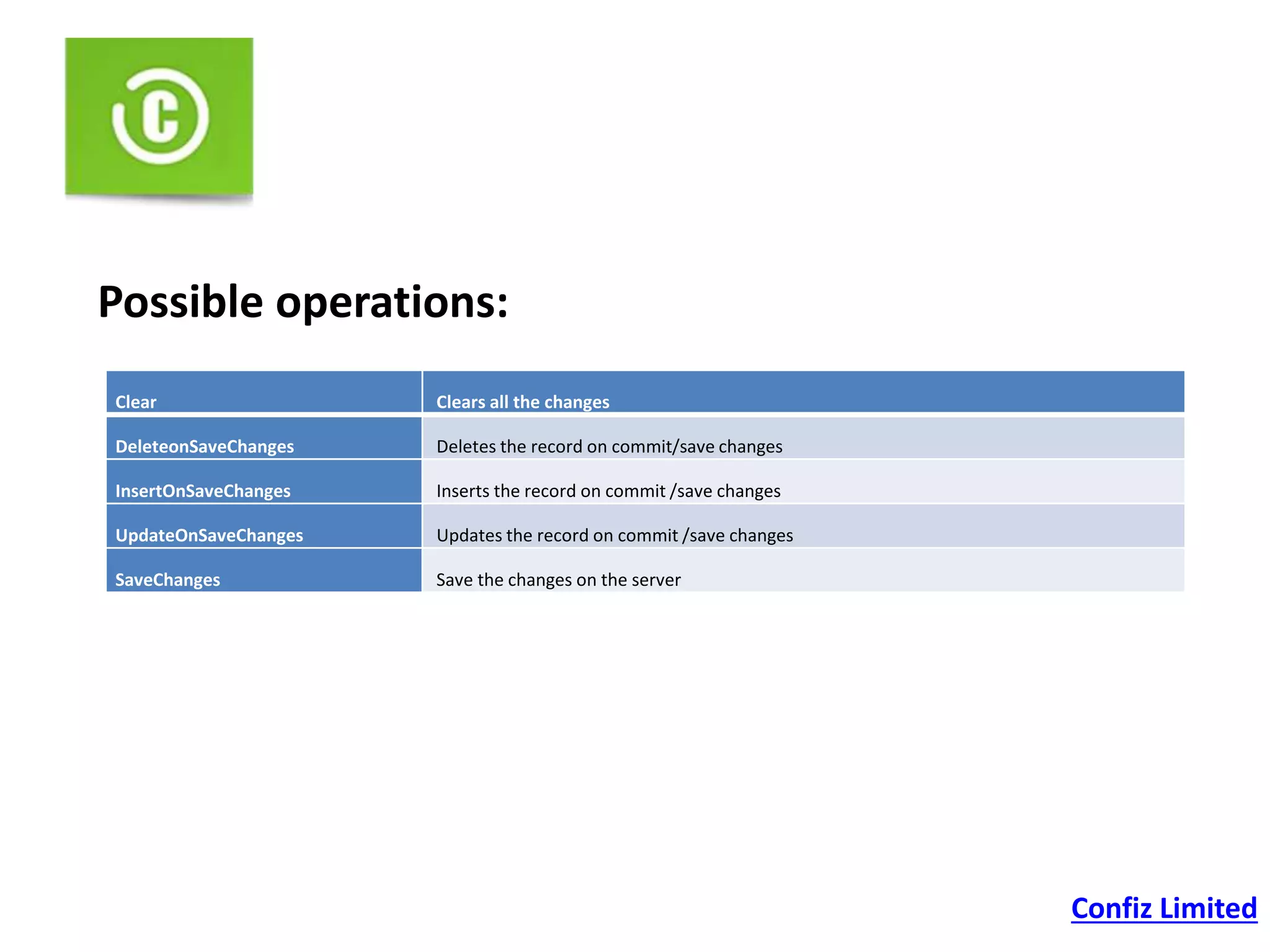 C

Possible operations:

| Clear | Clears all the changes |
|---|---|
| DeleteonSaveChanges | Deletes the record on commit/save changes |
| InsertOnSaveChanges | Inserts the record on commit /save changes |
| UpdateOnSaveChanges | Updates the record on commit /save changes |
| SaveChanges | Save the changes on the server |

Confiz Limited